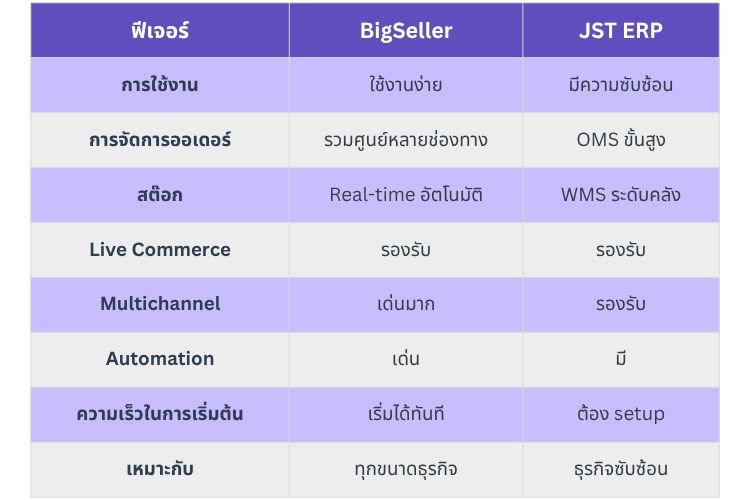 | ฟีเจอร์ | BigSeller | JST ERP |
|---|---|---|
| การใช้งาน | ใช้งานง่าย | มีความซับซ้อน |
| การจัดการออเดอร์ | รวมศูนย์หลายช่องทาง | OMS ขั้นสูง |
| สต๊อก | Real-time อัตโนมัติ | WMS ระดับคลัง |
| Live Commerce | รองรับ | รองรับ |
| Multichannel | เด่นมาก | รองรับ |
| Automation | เด่น | มี |
| ความเร็วในการเริ่มต้น | เริ่มได้ทันที | ต้อง setup |
| เหมาะกับ | ทุกขนาดธุรกิจ | ธุรกิจซับซ้อน |